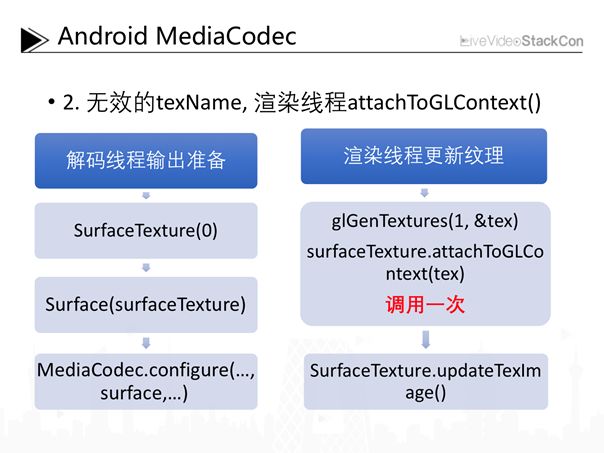 Android MediaCodec

LiveVideoStackCon

• 2. 无效的texName, 渲染线程attachToGLContext()

解码线程输出准备

SurfaceTexture(0)

Surface(surfaceTexture)

MediaCodec.configure(..., surface,...)

渲染线程更新纹理

glGenTextures(1, &tex)

surfaceTexture.attachToGLContext(tex)

调用一次

SurfaceTexture.updateTexImage()